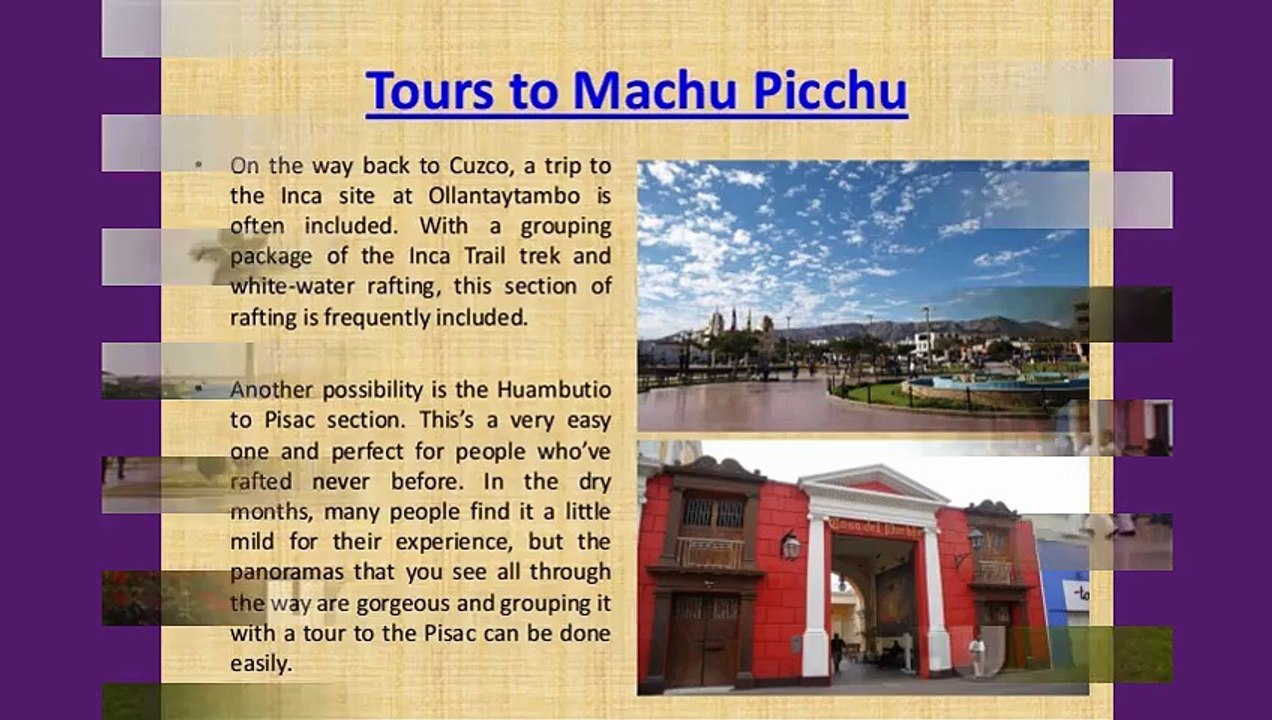 Tours to Machu Picchu

• On the way back to Cuzco, a trip to the Inca site at Ollantaytambo is often included. With a grouping package of the Inca Trail trek and white-water rafting, this section of rafting is frequently included.

• Another possibility is the Huambutio to Pisac section. This's a very easy one and perfect for people who've rafted never before. In the dry months, many people find it a little mild for their experience, but the panoramas that you see all through the way are gorgeous and grouping it with a tour to the Pisac can be done easily.

Casa del Pueblo